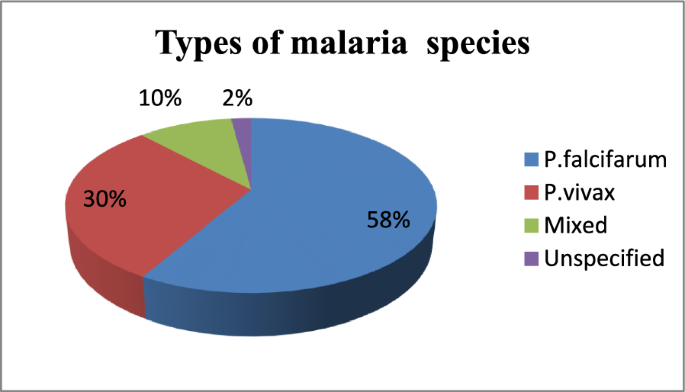 Types of malaria species

10%
2%
30%
58%

P.falcifarum
P.vivax
Mixed
Unspecified